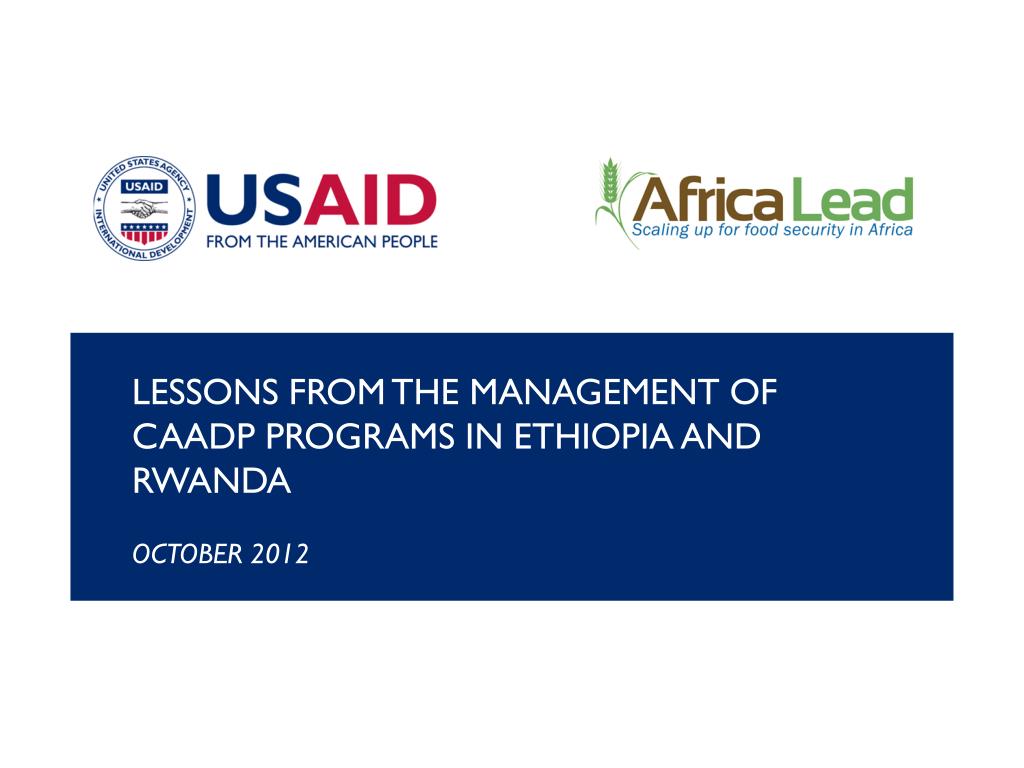 UNITED STATES AGENCY INTERNATIONAL DEVELOPMENT USAID

USAID
FROM THE AMERICAN PEOPLE

Africa Lead
Scaling up for food security in Africa

LESSONS FROM THE MANAGEMENT OF CAADP PROGRAMS IN ETHIOPIA AND RWANDA

OCTOBER 2012